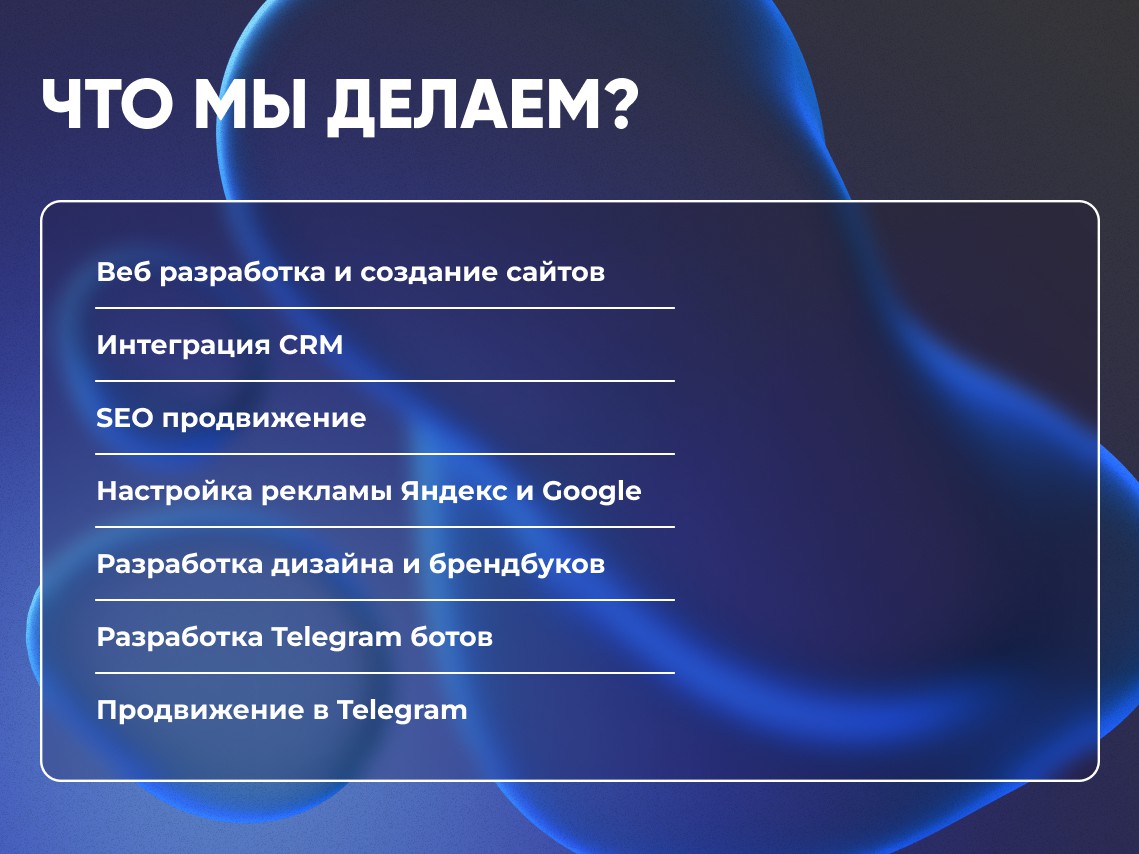 ЧТО МЫ ДЕЛАЕМ?

Веб разработка и создание сайтов

Интеграция CRM

SEO продвижение

Настройка рекламы Яндекс и Google

Разработка дизайна и брендбуков

Разработка Telegram ботов

Продвижение в Telegram